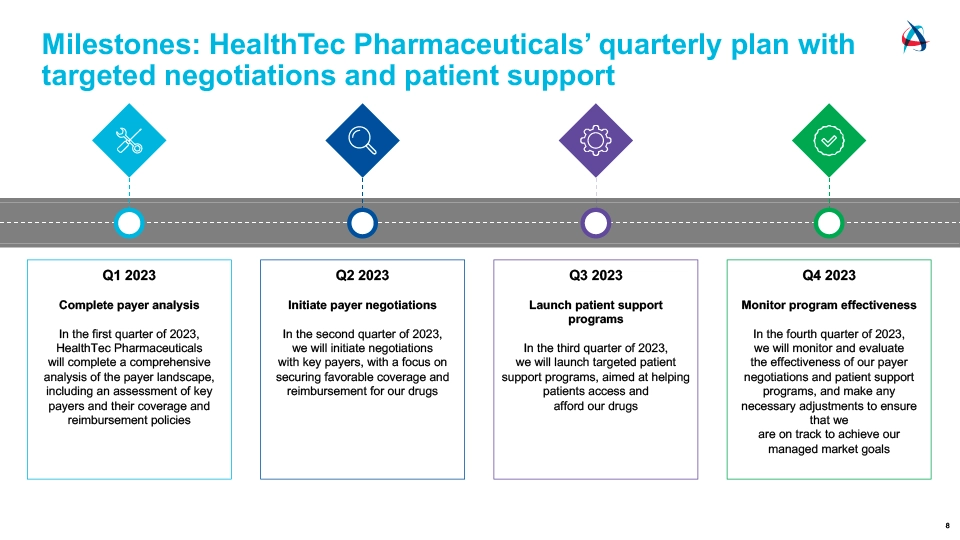 Milestones: HealthTec Pharmaceuticals' quarterly plan with targeted negotiations and patient support

Q1 2023

Complete payer analysis

In the first quarter of 2023, HealthTec Pharmaceuticals will complete a comprehensive analysis of the payer landscape, including an assessment of key payers and their coverage and reimbursement policies

Q2 2023

Initiate payer negotiations

In the second quarter of 2023, we will initiate negotiations with key payers, with a focus on securing favorable coverage and reimbursement for our drugs

Q3 2023

Launch patient support programs

In the third quarter of 2023, we will launch targeted patient support programs, aimed at helping patients access and afford our drugs

Q4 2023

Monitor program effectiveness

In the fourth quarter of 2023, we will monitor and evaluate the effectiveness of our payer negotiations and patient support programs, and make any necessary adjustments to ensure that we are on track to achieve our managed market goals

8